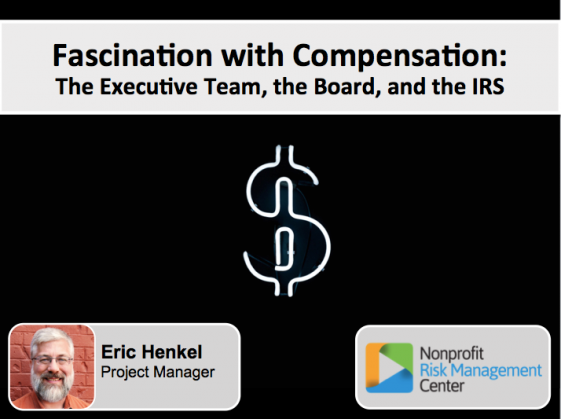 Fascination with Compensation:
The Executive Team, the Board, and the IRS

$

Eric Henkel
Project Manager

Nonprofit
Risk Management
Center